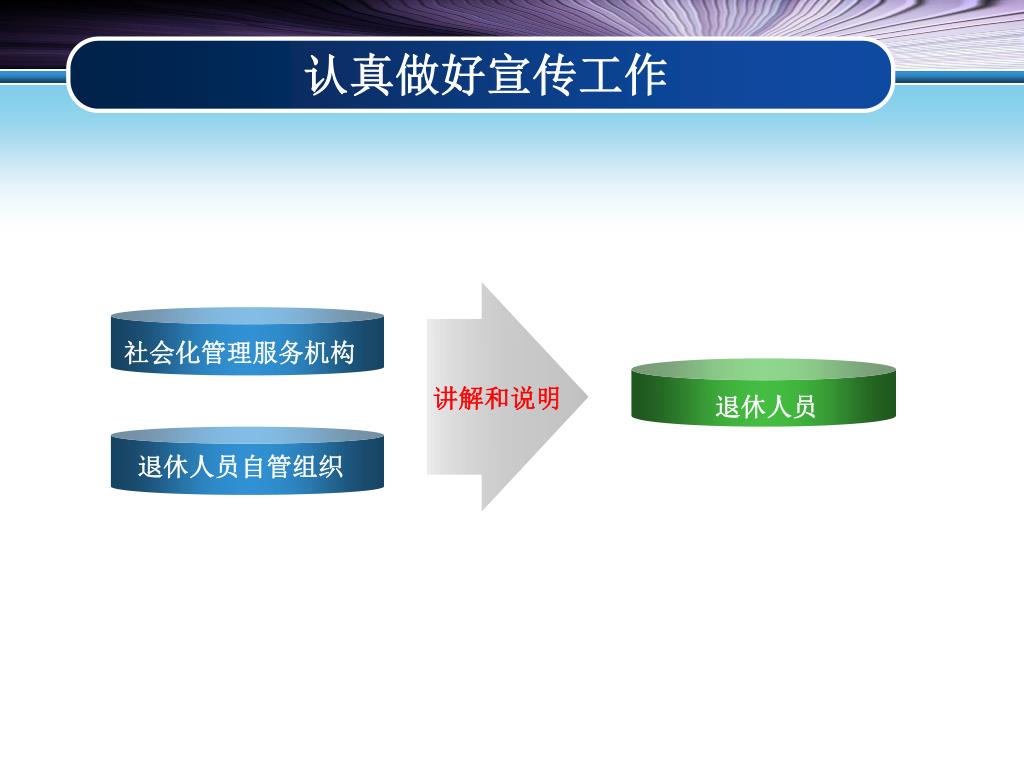 认真做好宣传工作

社会化管理服务机构

退休人员自管组织

讲解和说明

退休人员